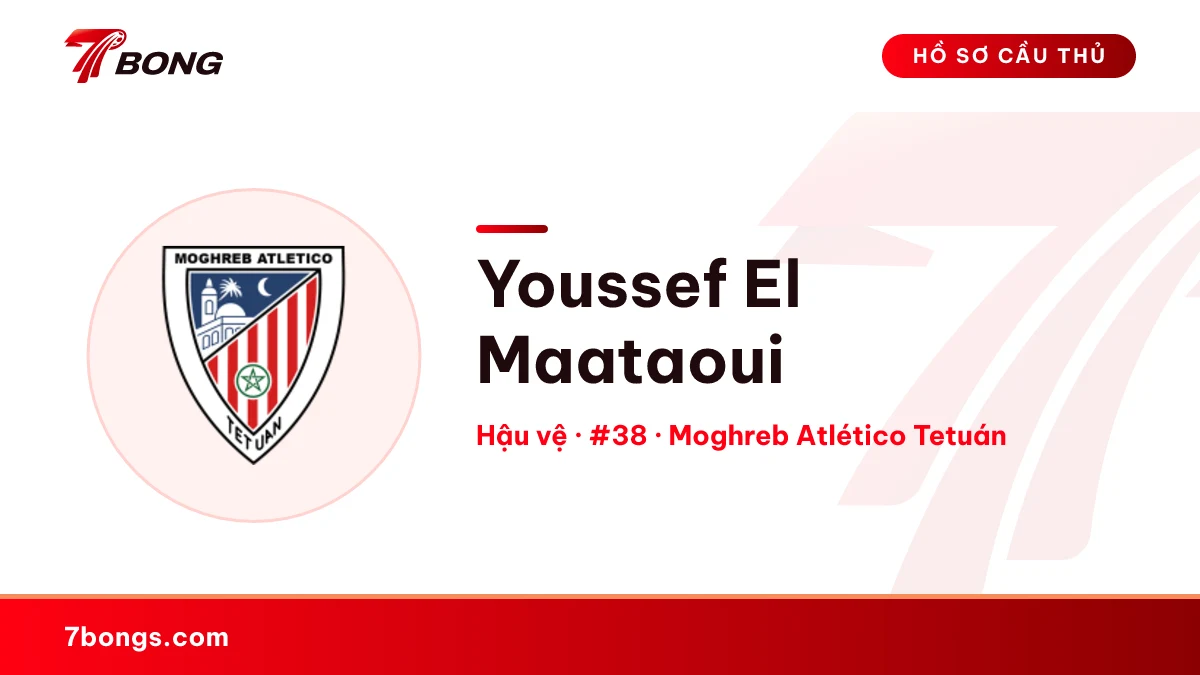 7BONG

HỒ SƠ CẦU THỦ

MOGHREB ATLETICO

TETUAN

Youssef El Maataoui

Hậu vệ · #38 · Moghreb Atlético Tetuán

7bongs.com